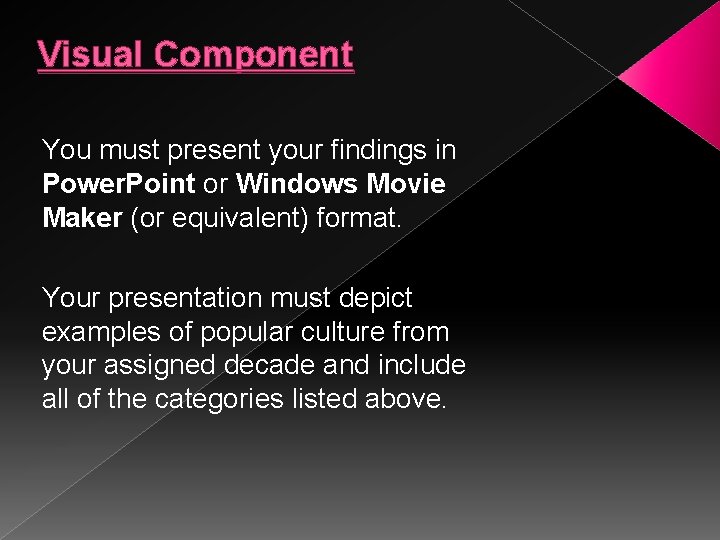 Visual Component

You must present your findings in PowerPoint or Windows Movie Maker (or equivalent) format.

Your presentation must depict examples of popular culture from your assigned decade and include all of the categories listed above.